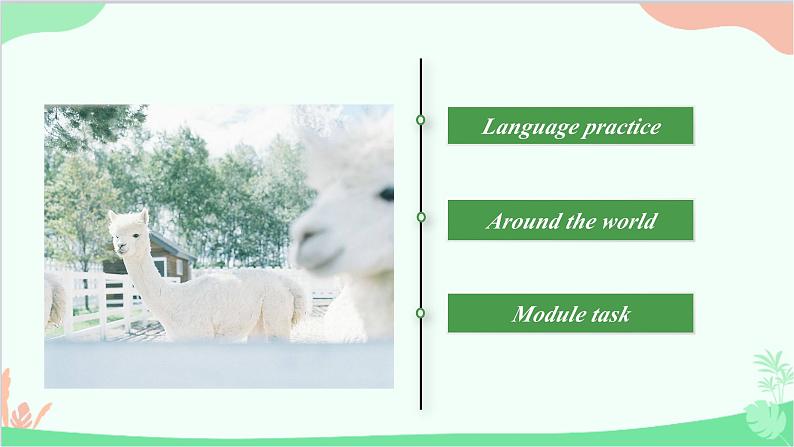 Language practice

Around the world

Module task